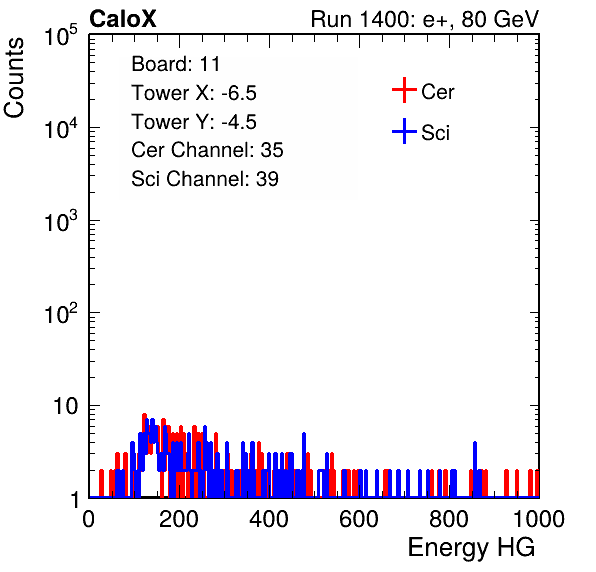 CaloX

Run 1400: e+, 80 GeV

Counts

$10^5$

$10^4$

$10^3$

$10^2$

10

1

Board: 11
Tower X: -6.5
Tower Y: -4.5
Cer Channel: 35
Sci Channel: 39

Cer

Sci

0 200 400 600 800 1000

Energy HG